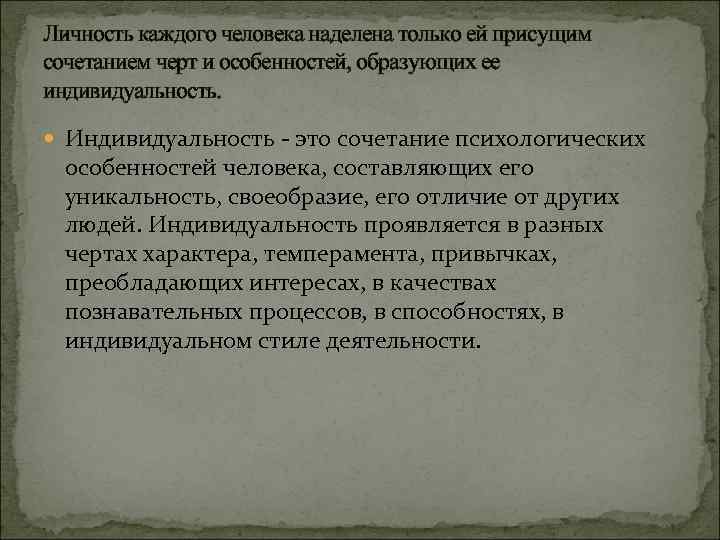 Личность каждого человека наделена только ей присущим сочетанием черт и особенностей, образующих ее индивидуальность.

Индивидуальность - это сочетание психологических особенностей человека, составляющих его уникальность, своеобразие, его отличие от других людей. Индивидуальность проявляется в разных чертах характера, темперамента, привычках, преобладающих интересах, в качествах познавательных процессов, в способностях, в индивидуальном стиле деятельности.